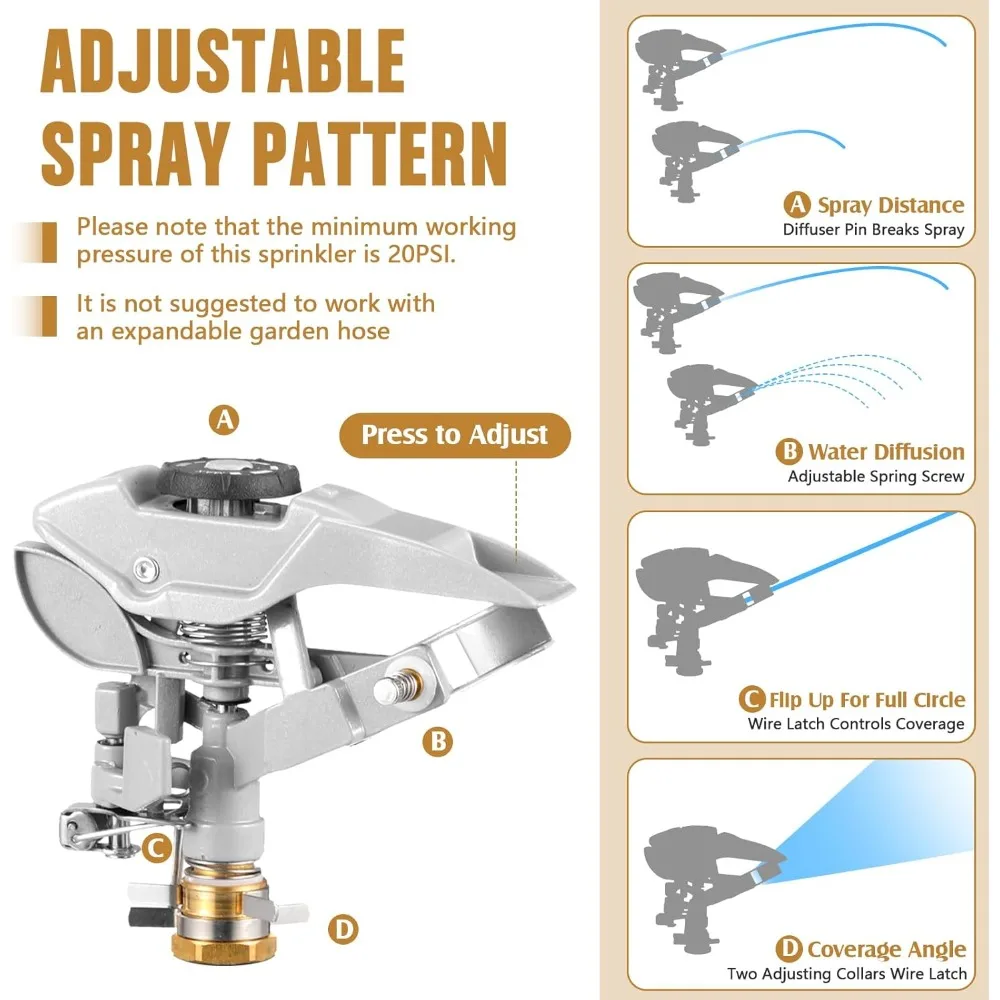 ADJUSTABLE SPRAY PATTERN

Please note that the minimum working pressure of this sprinkler is 20PSI.

It is not suggested to work with an expandable garden hose

A

Press to Adjust

B

C

D

A Spray Distance
Diffuser Pin Breaks Spray

B Water Diffusion
Adjustable Spring Screw

C Flip Up For Full Circle
Wire Latch Controls Coverage

D Coverage Angle
Two Adjusting Collars Wire Latch